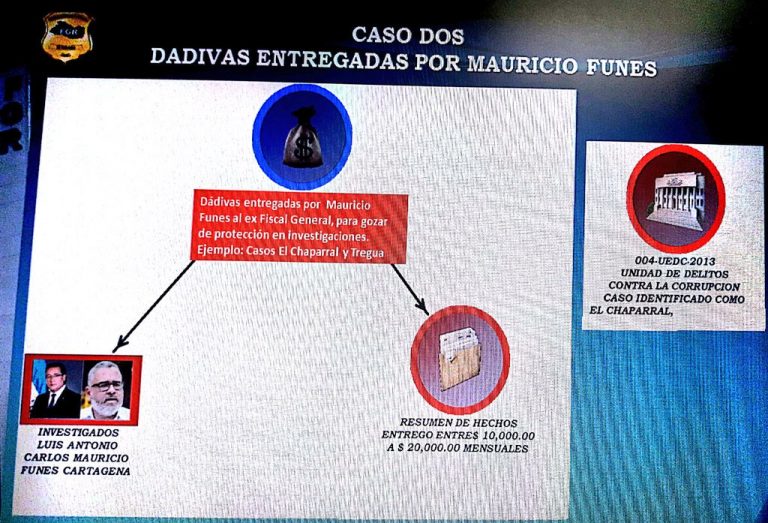 FGR

CASO DOS
DADIVAS ENTREGADAS POR MAURICIO FUNES

Dádivas entregadas por Mauricio Funes al ex Fiscal General, para gozar de protección en investigaciones. Ejemplo: Casos El Chaparral y Tregua

INVESTIGADOS
LUIS ANTONIO
CARLOS MAURICIO
FUNES CARTAGENA

RESUMEN DE HECHOS
ENTREGO ENTRE$ 10,000.00
A $ 20,000.00 MENSUALES

004-UEDC-2013
UNIDAD DE DELITOS
CONTRA LA CORRUPCION
CASO IDENTIFICADO COMO
EL CHAPARRAL,